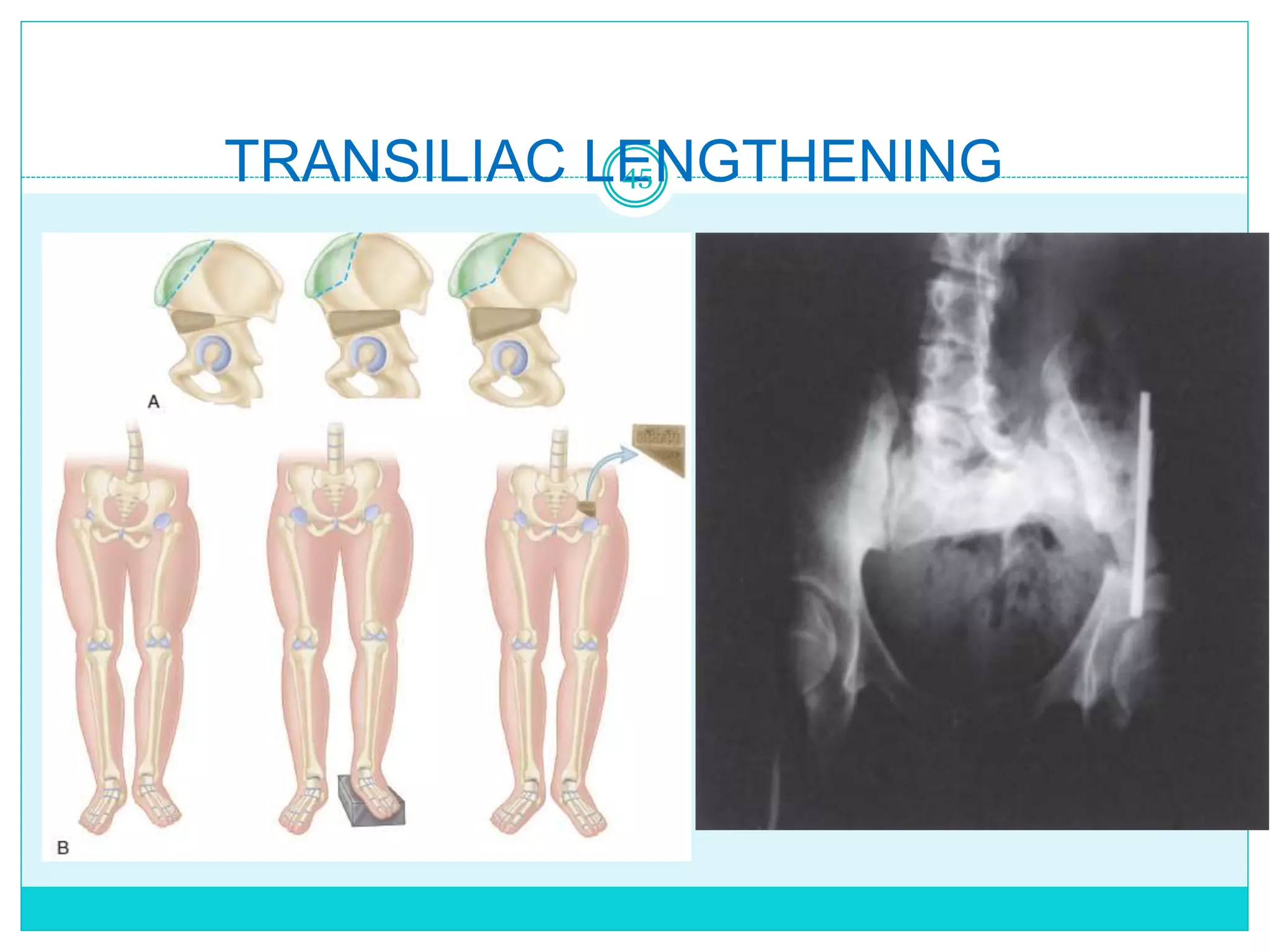 TRANSILIAC LENGTHENING

45

A

B